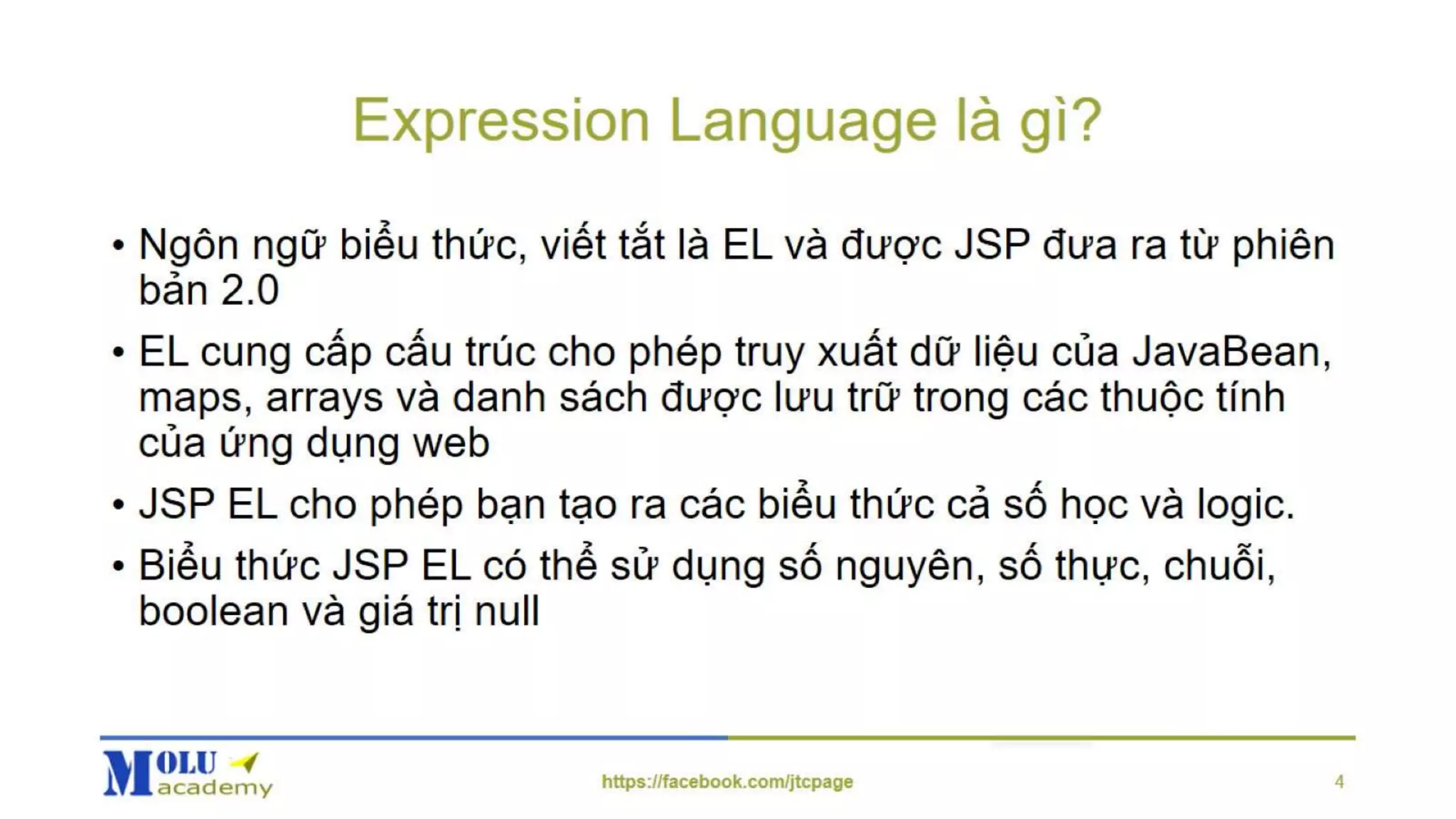 Expression Language là gì?

• Ngôn ngữ biểu thức, viết tắt là EL và được JSP đưa ra từ phiên bản 2.0

• EL cung cấp cấu trúc cho phép truy xuất dữ liệu của JavaBean, maps, arrays và danh sách được lưu trữ trong các thuộc tính của ứng dụng web

• JSP EL cho phép bạn tạo ra các biểu thức cả số học và logic.

• Biểu thức JSP EL có thể sử dụng số nguyên, số thực, chuỗi, boolean và giá trị null

MOLU academy

https://facebook.com/jtcpage

4